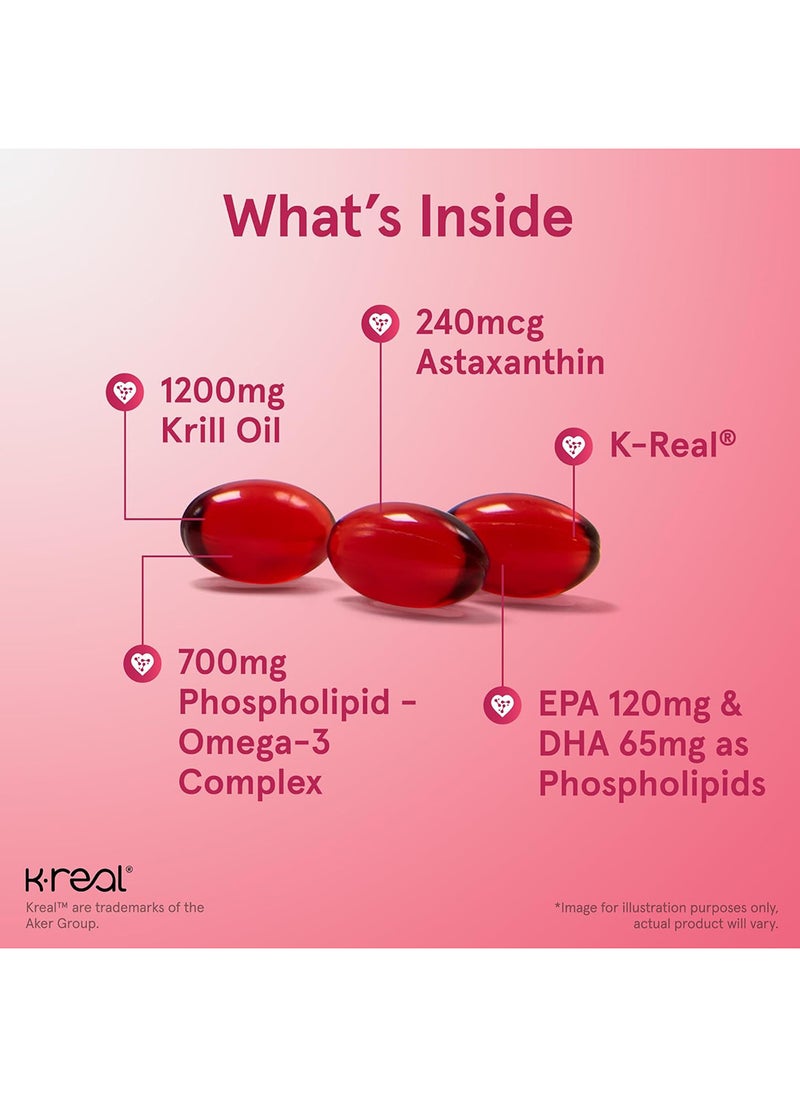 What's Inside

240mcg Astaxanthin

1200mg Krill Oil

K-Real®

700mg Phospholipid - Omega-3 Complex

EPA 120mg & DHA 65mg as Phospholipids

k·real®

Kreal™ are trademarks of the Aker Group.

*Image for illustration purposes only, actual product will vary.